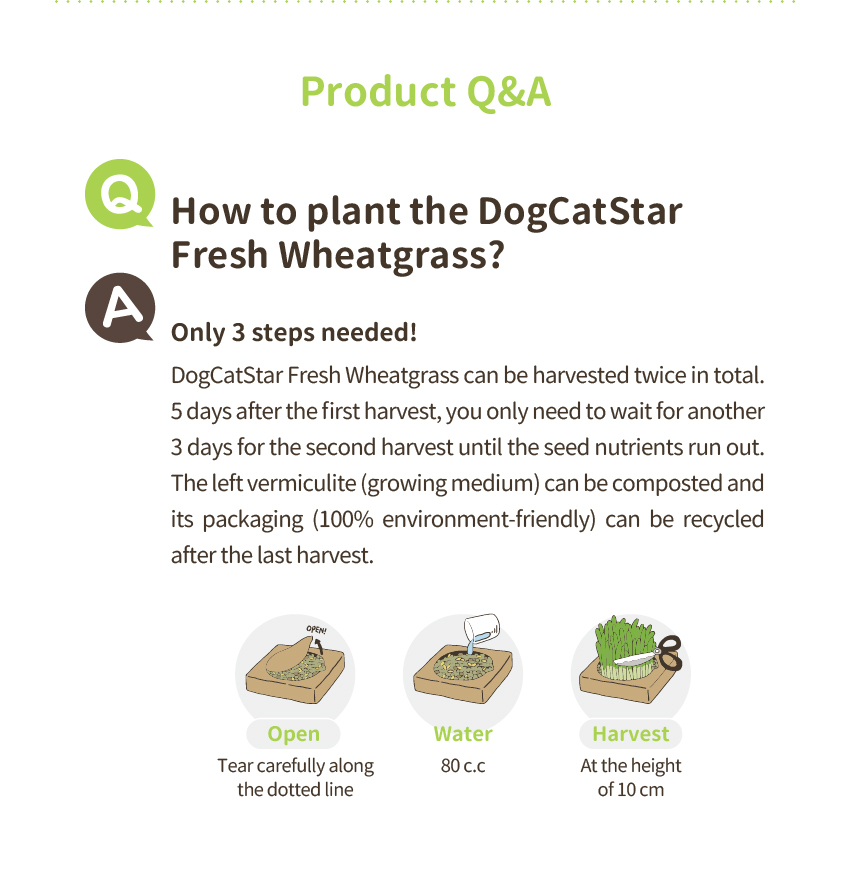 Product Q&A

Q

How to plant the DogCatStar Fresh Wheatgrass?

A

Only 3 steps needed!

DogCatStar Fresh Wheatgrass can be harvested twice in total. 5 days after the first harvest, you only need to wait for another 3 days for the second harvest until the seed nutrients run out. The left vermiculite (growing medium) can be composted and its packaging (100% environment-friendly) can be recycled after the last harvest.

OPEN!

Open
Tear carefully along the dotted line

Water
80 c.c

Harvest
At the height of 10 cm